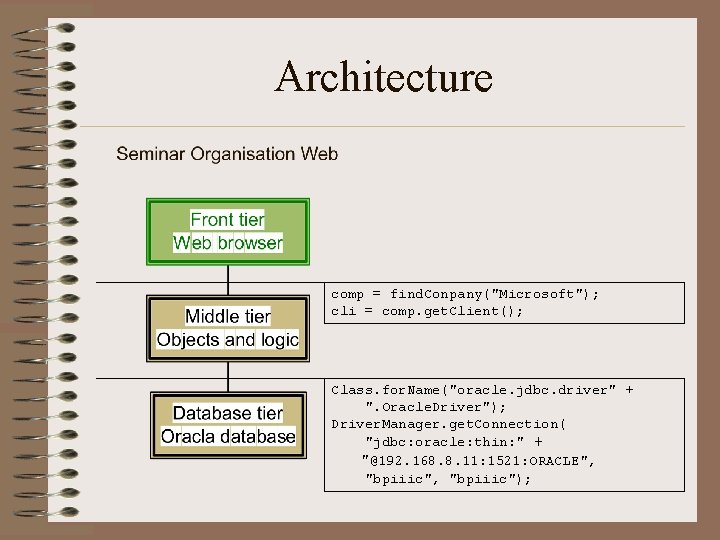 Architecture

Seminar Organisation Web

Front tier
Web browser

Middle tier
Objects and logic

Database tier
Oracla database

comp = findConpany("Microsoft");
cli = comp.getClient();

Class.forName("oracle.jdbc.driver" +
".OracleDriver");
DriverManager.getConnection(
"jdbc:oracle:thin:" +
"@192.168.8.11:1521:ORACLE",
"bpiiic", "bpiiic");